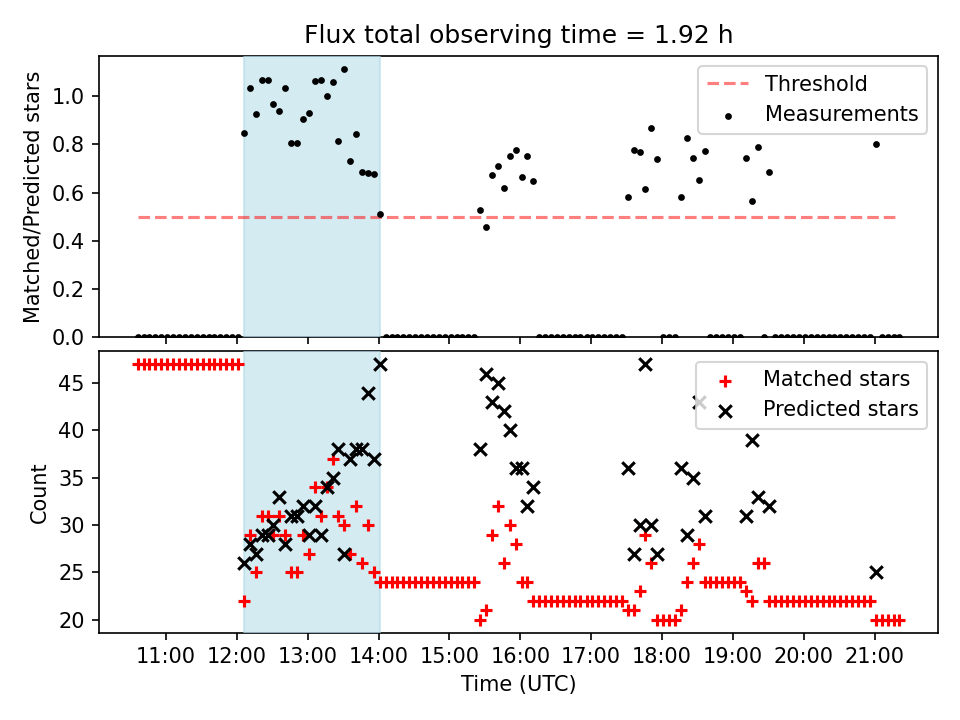 Flux total observing time = 1.92 h

Matched/Predicted stars

1.0
0.8
0.6
0.4
0.2
0.0

Threshold
Measurements

Count

45
40
35
30
25
20

Matched stars
Predicted stars

11:00 12:00 13:00 14:00 15:00 16:00 17:00 18:00 19:00 20:00 21:00

Time (UTC)